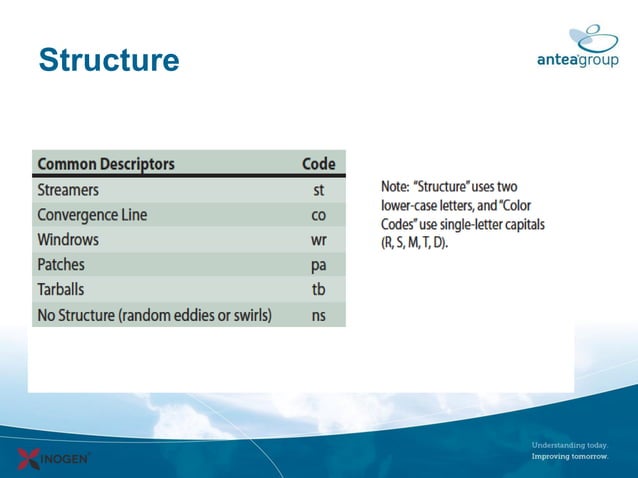 Structure

anteagroup

| Common Descriptors | Code |
|---|---|
| Streamers | st |
| Convergence Line | co |
| Windrows | wr |
| Patches | pa |
| Tarballs | tb |
| No Structure (random eddies or swirls) | ns |

Note: "Structure" uses two lower-case letters, and "Color Codes" use single-letter capitals (R, S, M, T, D).

INOGEN

Understanding today.
Improving tomorrow.